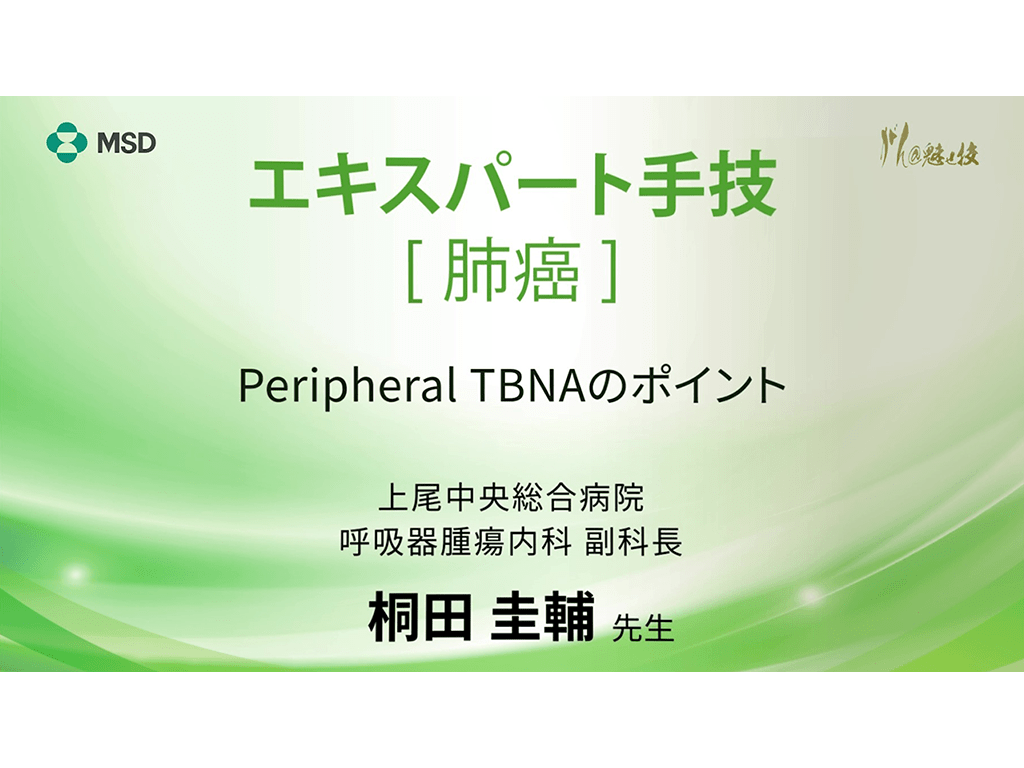 MSD

がん@魅せ技

エキスパート手技
[ 肺癌 ]

Peripheral TBNAのポイント

上尾中央総合病院
呼吸器腫瘍内科 副科長

桐田 圭輔 先生